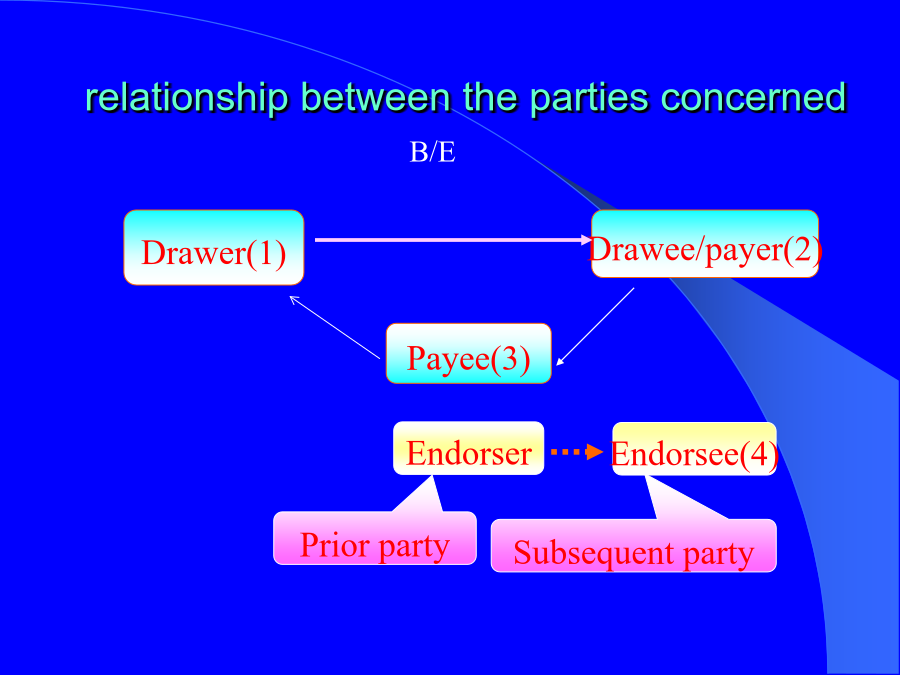 relationship between the parties concerned

B/E

Drawer(1)

Drawee/payer(2)

Payee(3)

Endorser

Endorsee(4)

Prior party

Subsequent party